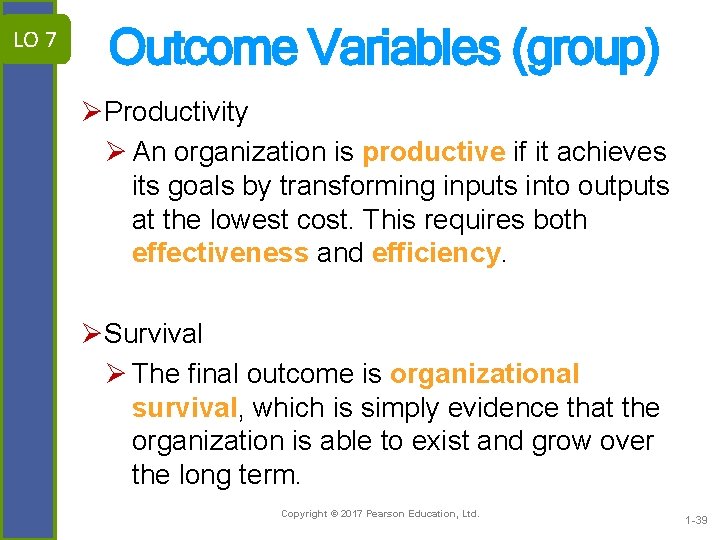 LO 7

Outcome Variables (group)

➢Productivity

➢ An organization is productive if it achieves its goals by transforming inputs into outputs at the lowest cost. This requires both effectiveness and efficiency.

➢Survival

➢ The final outcome is organizational survival, which is simply evidence that the organization is able to exist and grow over the long term.

Copyright © 2017 Pearson Education, Ltd.

1-39